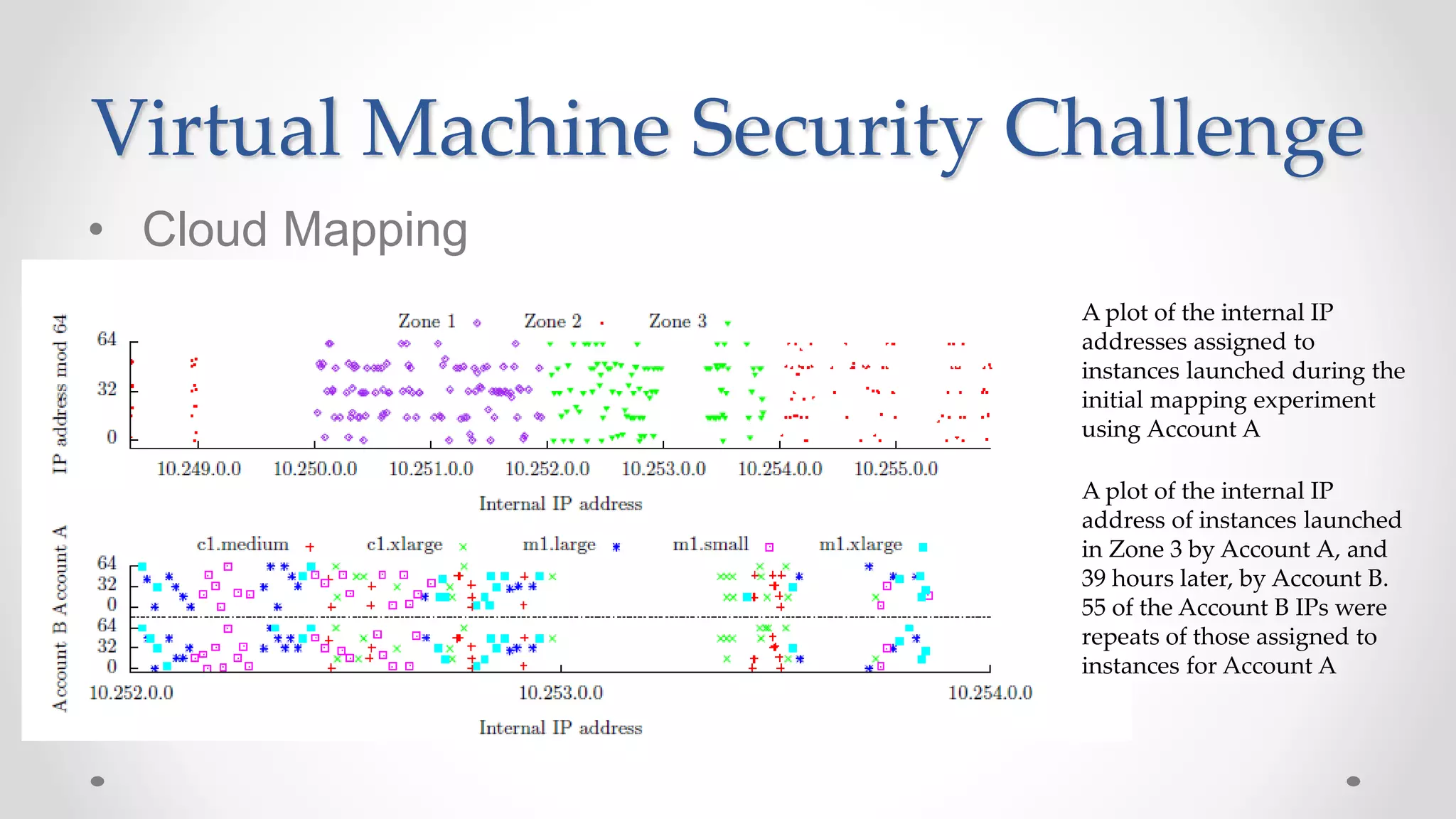 Virtual Machine Security Challenge

• Cloud Mapping

IP address mod 64

Zone 1 Zone 2 Zone 3

64
32
0

10.249.0.0 10.250.0.0 10.251.0.0 10.252.0.0 10.253.0.0 10.254.0.0 10.255.0.0

Internal IP address

Account B Account A

c1.medium c1.xlarge m1.large m1.small m1.xlarge

64
32
0
64
32
0

10.252.0.0 10.253.0.0 10.254.0.0

Internal IP address

A plot of the internal IP addresses assigned to instances launched during the initial mapping experiment using Account A

A plot of the internal IP address of instances launched in Zone 3 by Account A, and 39 hours later, by Account B. 55 of the Account B IPs were repeats of those assigned to instances for Account A